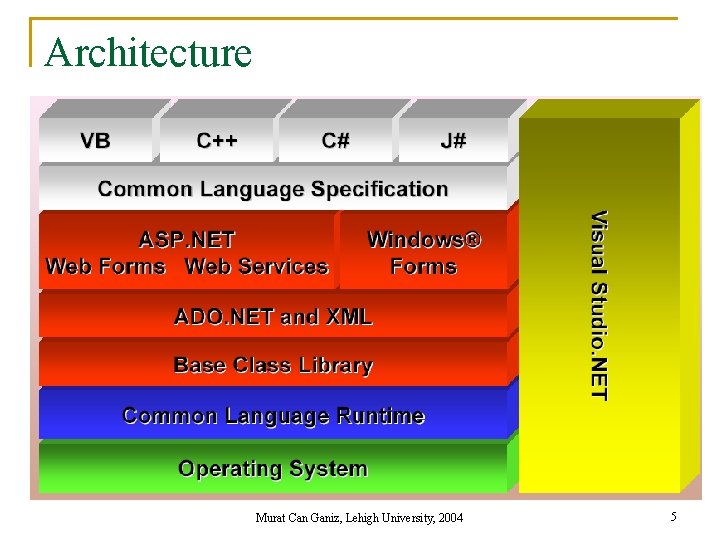 Architecture

VB
C++
C#
J#

Common Language Specification

ASP.NET
Web Forms Web Services

Windows®
Forms

ADO.NET and XML

Base Class Library

Common Language Runtime

Operating System

Visual Studio.NET

Murat Can Ganiz, Lehigh University, 2004

5